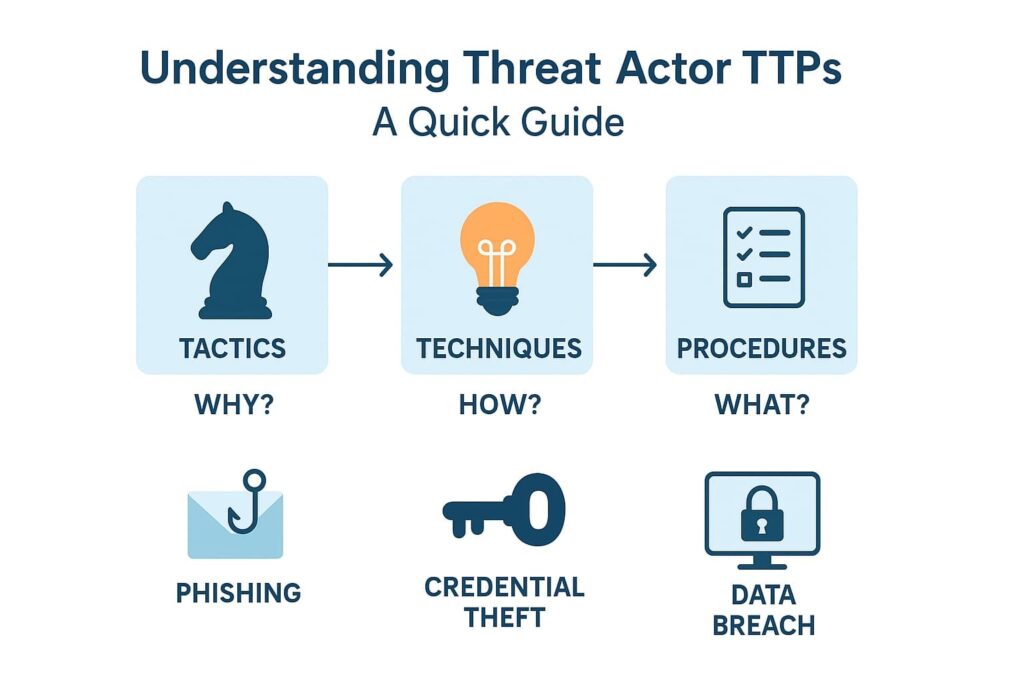 Understanding Threat Actor TTPs
A Quick Guide

TACTICS

TECHNIQUES

PROCEDURES

WHY?

HOW?

WHAT?

PHISHING

CREDENTIAL THEFT

DATA BREACH